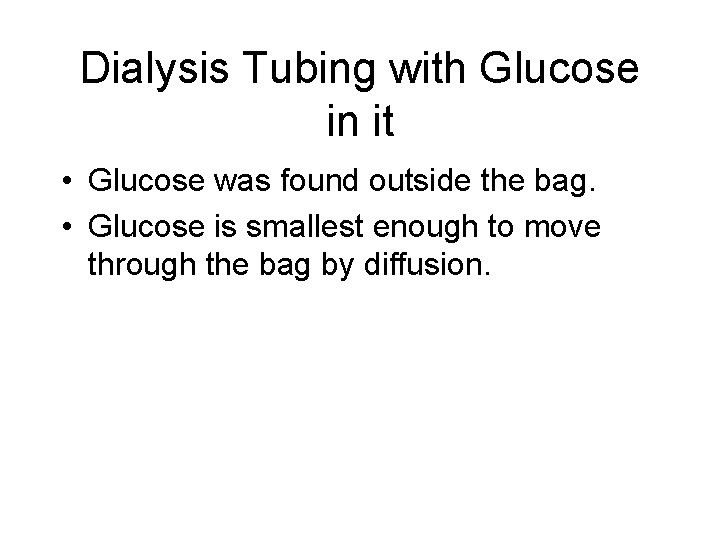 Dialysis Tubing with Glucose in it

• Glucose was found outside the bag.
• Glucose is smallest enough to move through the bag by diffusion.